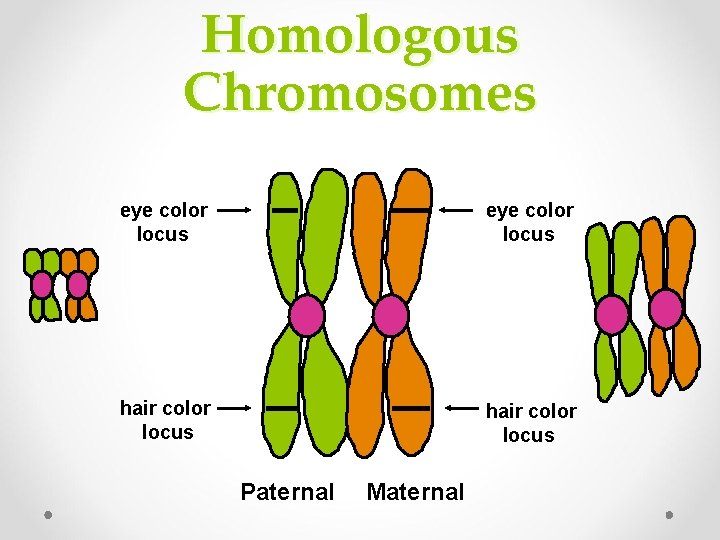 Homologous Chromosomes

eye color locus

eye color locus

hair color locus

hair color locus

Paternal Maternal